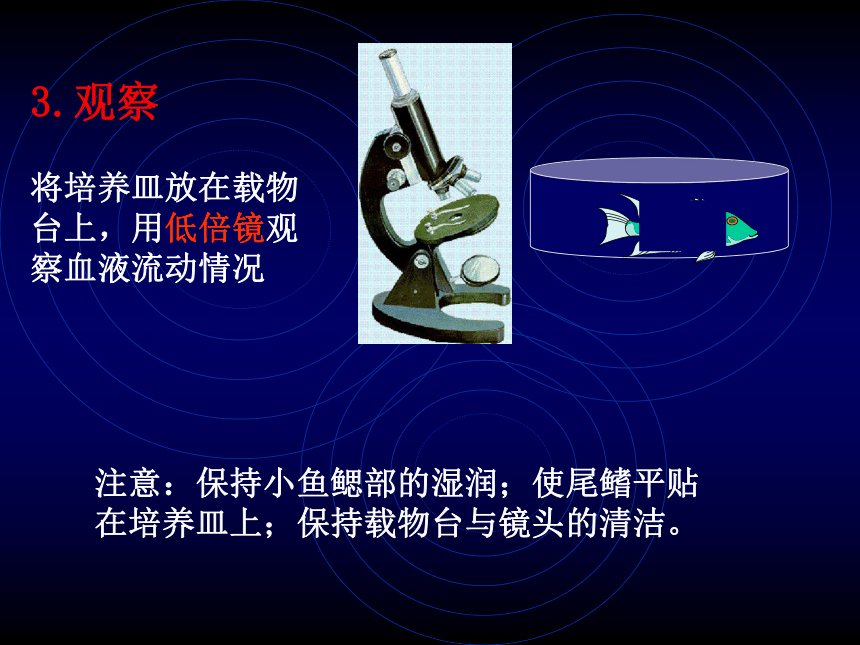 3. 观察

将培养皿放在载物台上，用低倍镜观察血液流动情况

注意：保持小鱼鳃部的湿润；使尾鳍平贴在培养皿上；保持载物台与镜头的清洁。